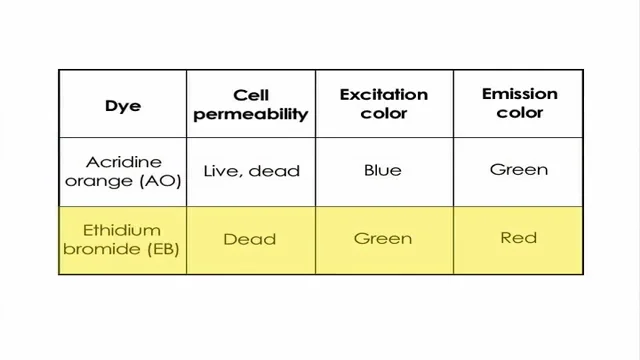 | Dye | Cell permeability | Excitation color | Emission color |
|---|---|---|---|
| Acridine orange (AO) | Live, dead | Blue | Green |
| Ethidium bromide (EB) | Dead | Green | Red |